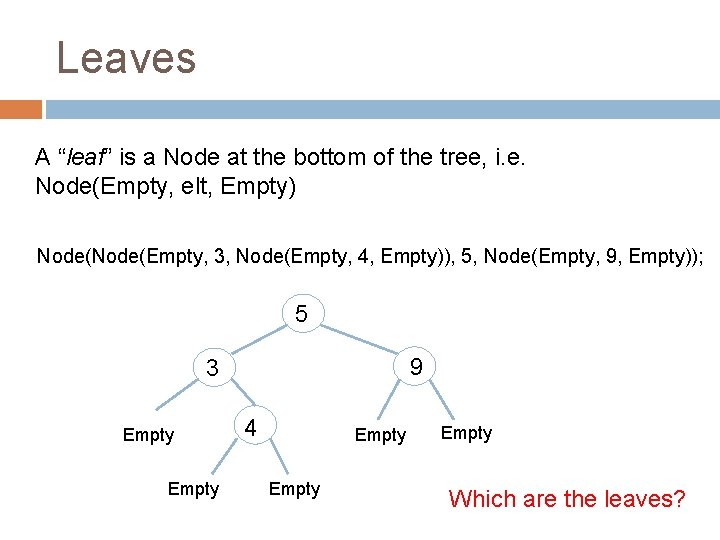 Leaves

A “leaf” is a Node at the bottom of the tree, i.e. Node(Empty, elt, Empty)

Node(Node(Empty, 3, Node(Empty, 4, Empty)), 5, Node(Empty, 9, Empty));

5

3

9

Empty

4

Empty

Empty

Empty

Empty

Which are the leaves?